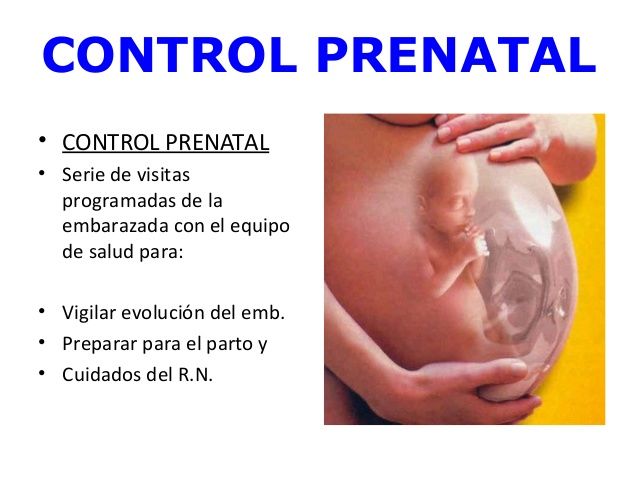 CONTROL PRENATAL

• CONTROL PRENATAL
• Serie de visitas programadas de la embarazada con el equipo de salud para:

• Vigilar evolución del emb.
• Preparar para el parto y
• Cuidados del R.N.